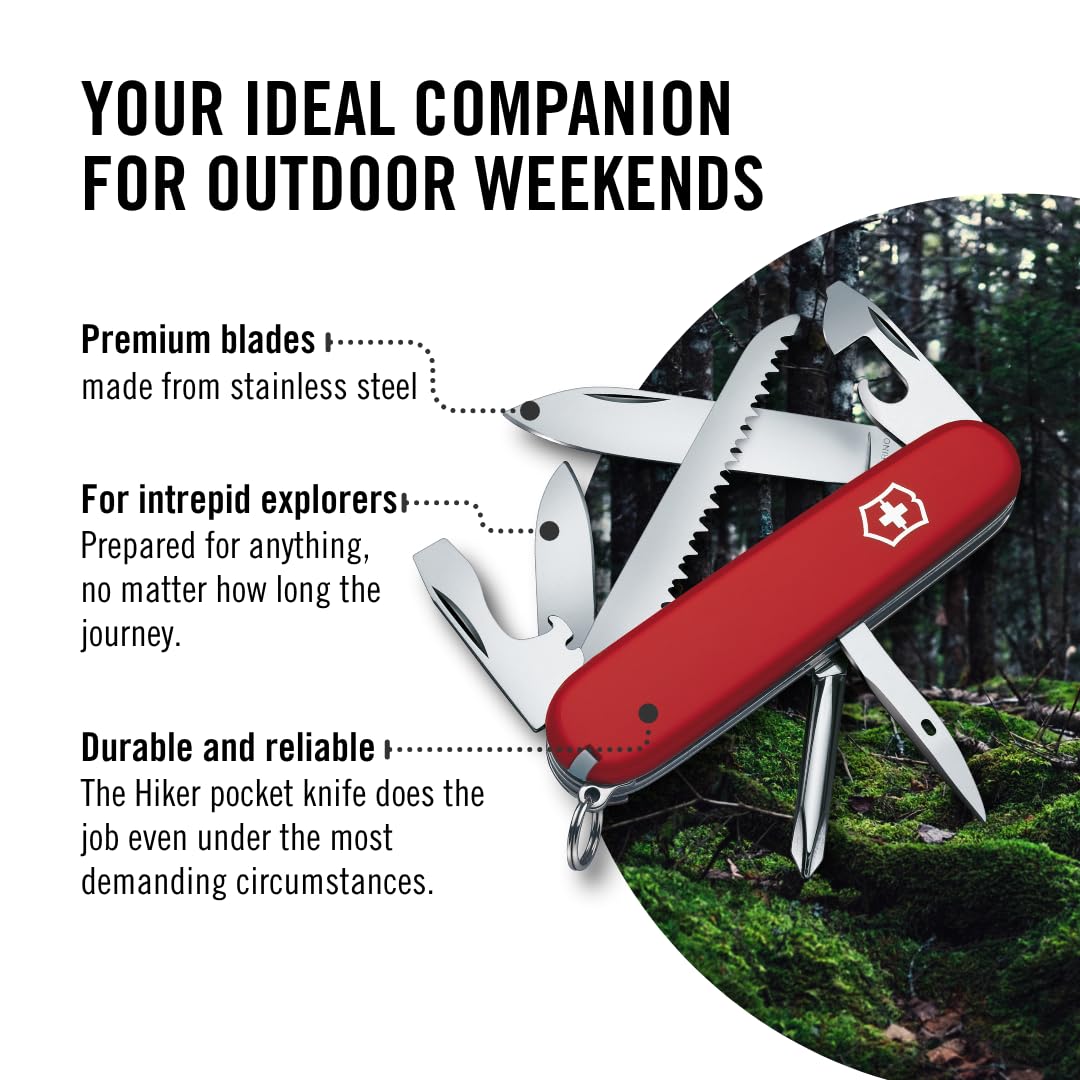 YOUR IDEAL COMPANION FOR OUTDOOR WEEKENDS

Premium blades
made from stainless steel

For intrepid explorers
Prepared for anything, no matter how long the journey.

Durable and reliable
The Hiker pocket knife does the job even under the most demanding circumstances.